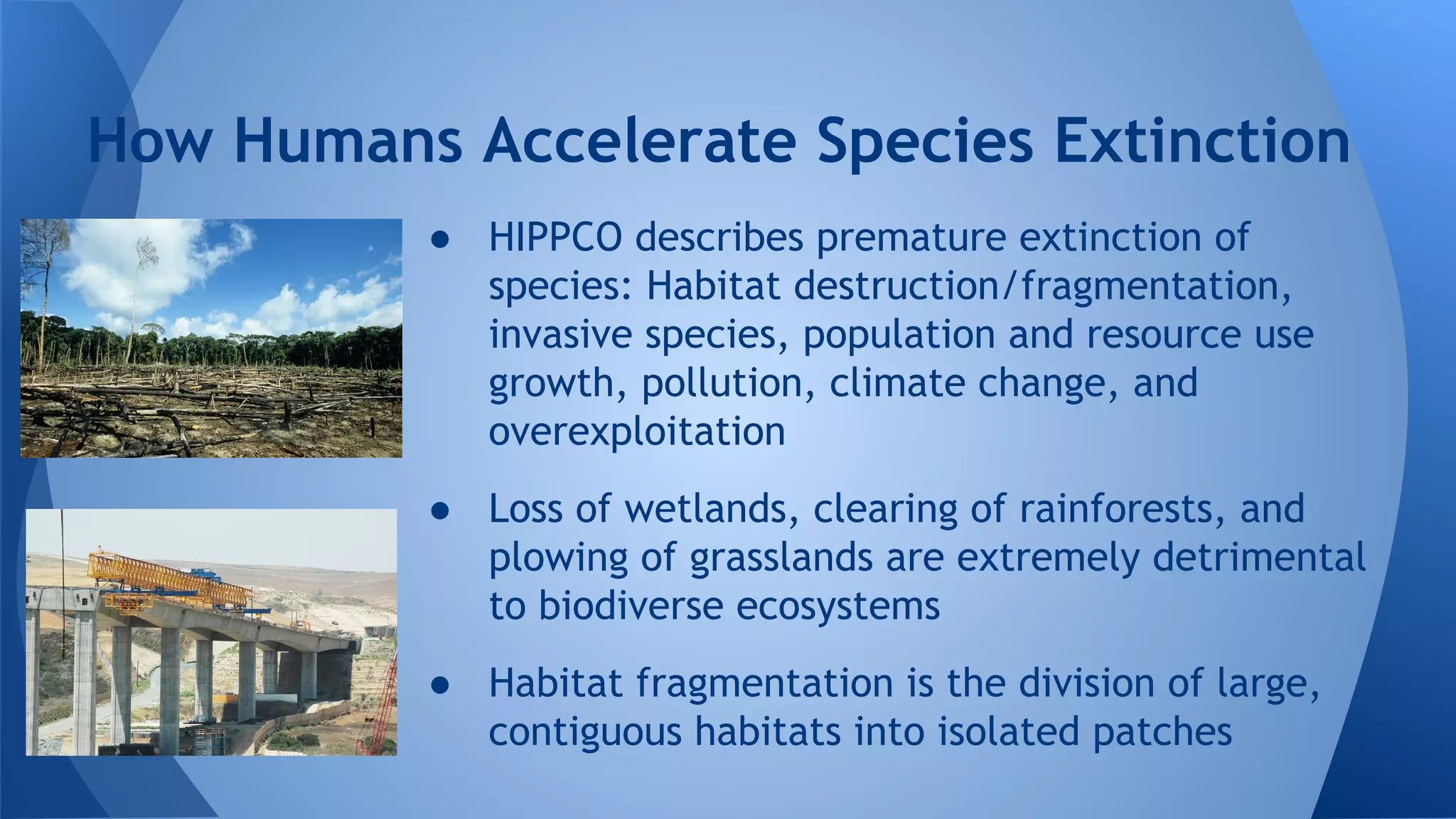 How Humans Accelerate Species Extinction

● HIPPCO describes premature extinction of species: Habitat destruction/fragmentation, invasive species, population and resource use growth, pollution, climate change, and overexploitation

● Loss of wetlands, clearing of rainforests, and plowing of grasslands are extremely detrimental to biodiverse ecosystems

● Habitat fragmentation is the division of large, contiguous habitats into isolated patches